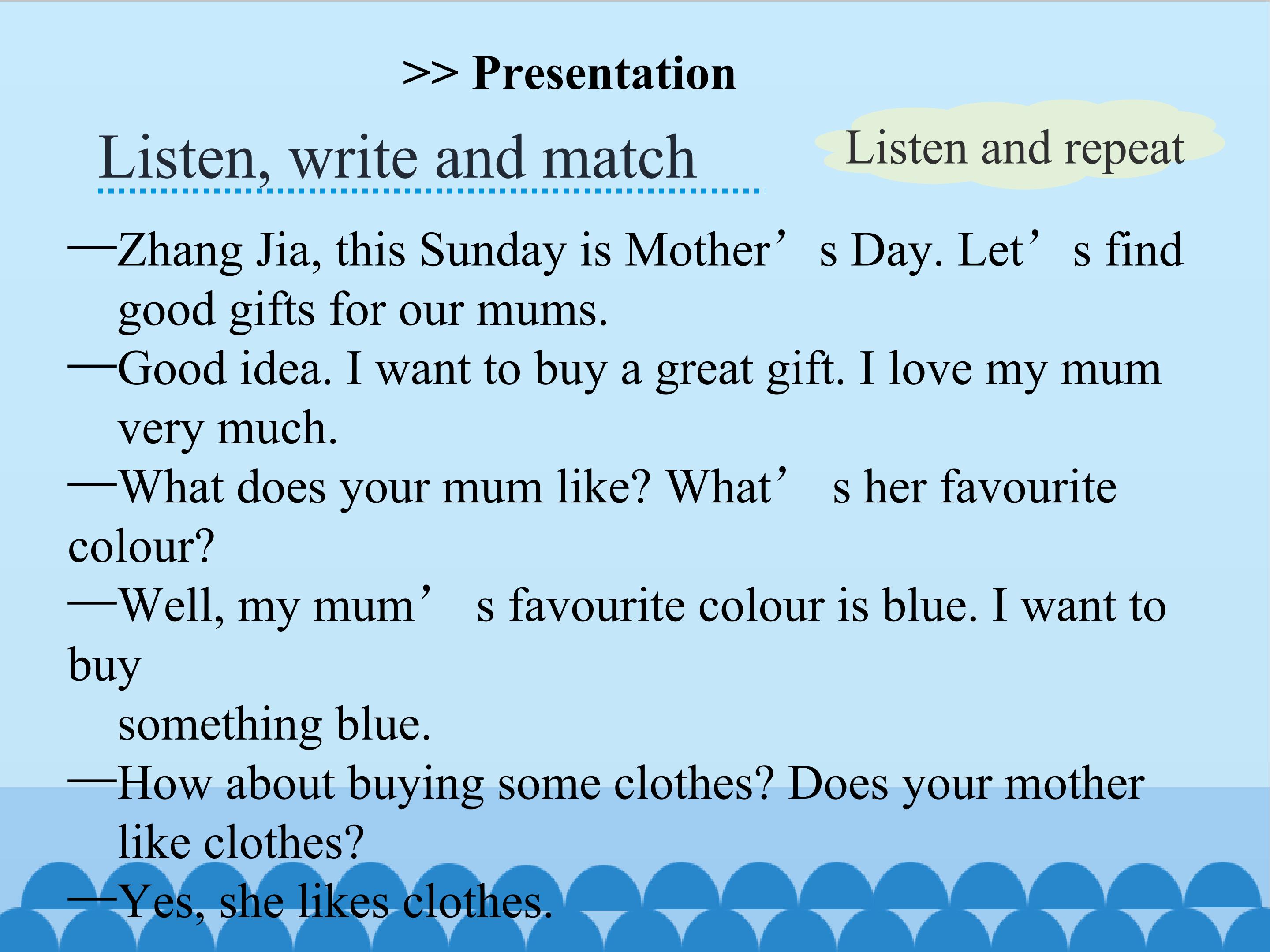 >> Presentation

Listen, write and match

Listen and repeat

—Zhang Jia, this Sunday is Mother’s Day. Let’s find good gifts for our mums.

—Good idea. I want to buy a great gift. I love my mum very much.

—What does your mum like? What’s her favourite colour?

—Well, my mum’s favourite colour is blue. I want to buy something blue.

—How about buying some clothes? Does your mother like clothes?

—Yes, she likes clothes.